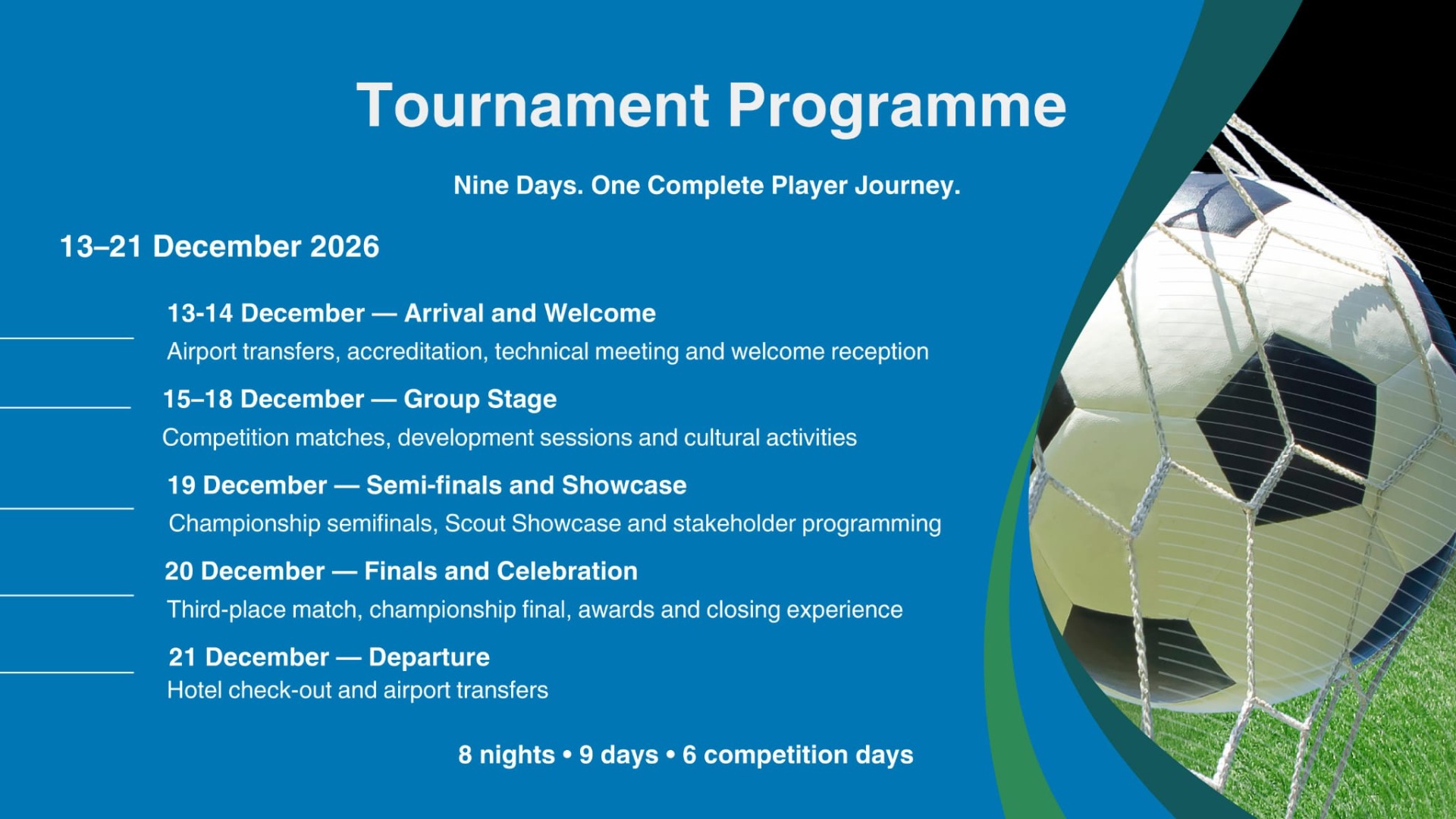 Tournament Programme

Nine Days. One Complete Player Journey.

13–21 December 2026

13-14 December — Arrival and Welcome
Airport transfers, accreditation, technical meeting and welcome reception

15–18 December — Group Stage
Competition matches, development sessions and cultural activities

19 December — Semi-finals and Showcase
Championship semifinals, Scout Showcase and stakeholder programming

20 December — Finals and Celebration
Third-place match, championship final, awards and closing experience

21 December — Departure
Hotel check-out and airport transfers

8 nights • 9 days • 6 competition days